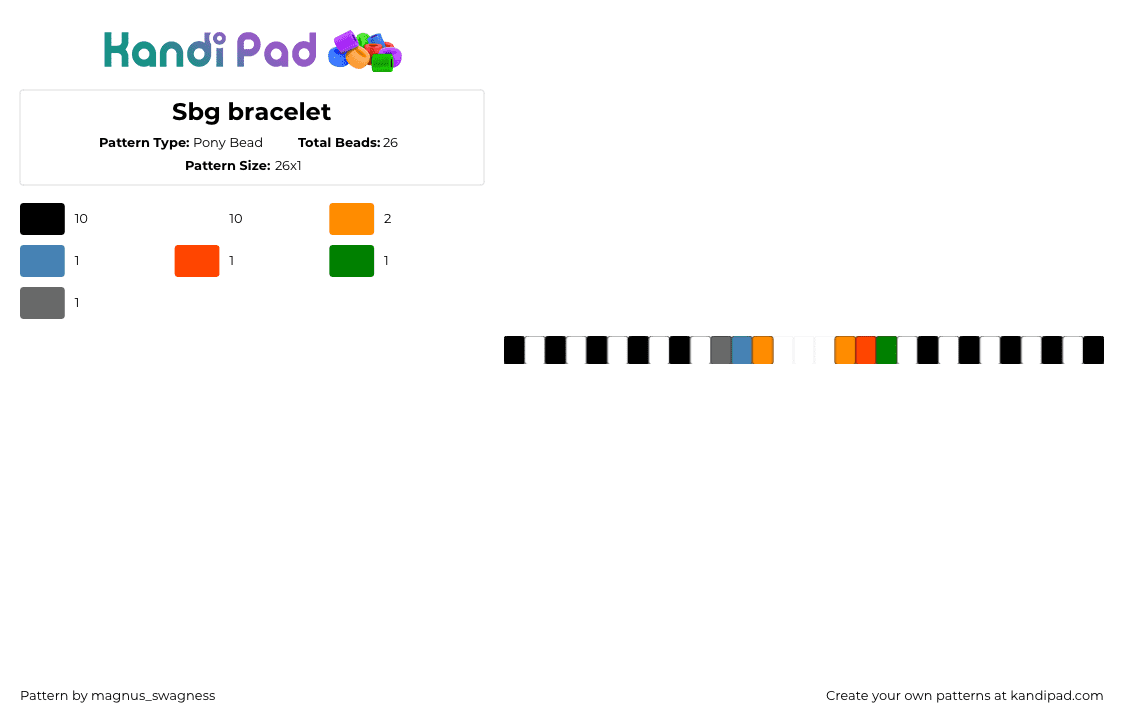 Kandi Pad

Sbg bracelet

Pattern Type: Pony Bead Total Beads: 26

Pattern Size: 26x1

10
10
2
1
1
1
1

Pattern by magnus_swagness

Create your own patterns at kandipad.com